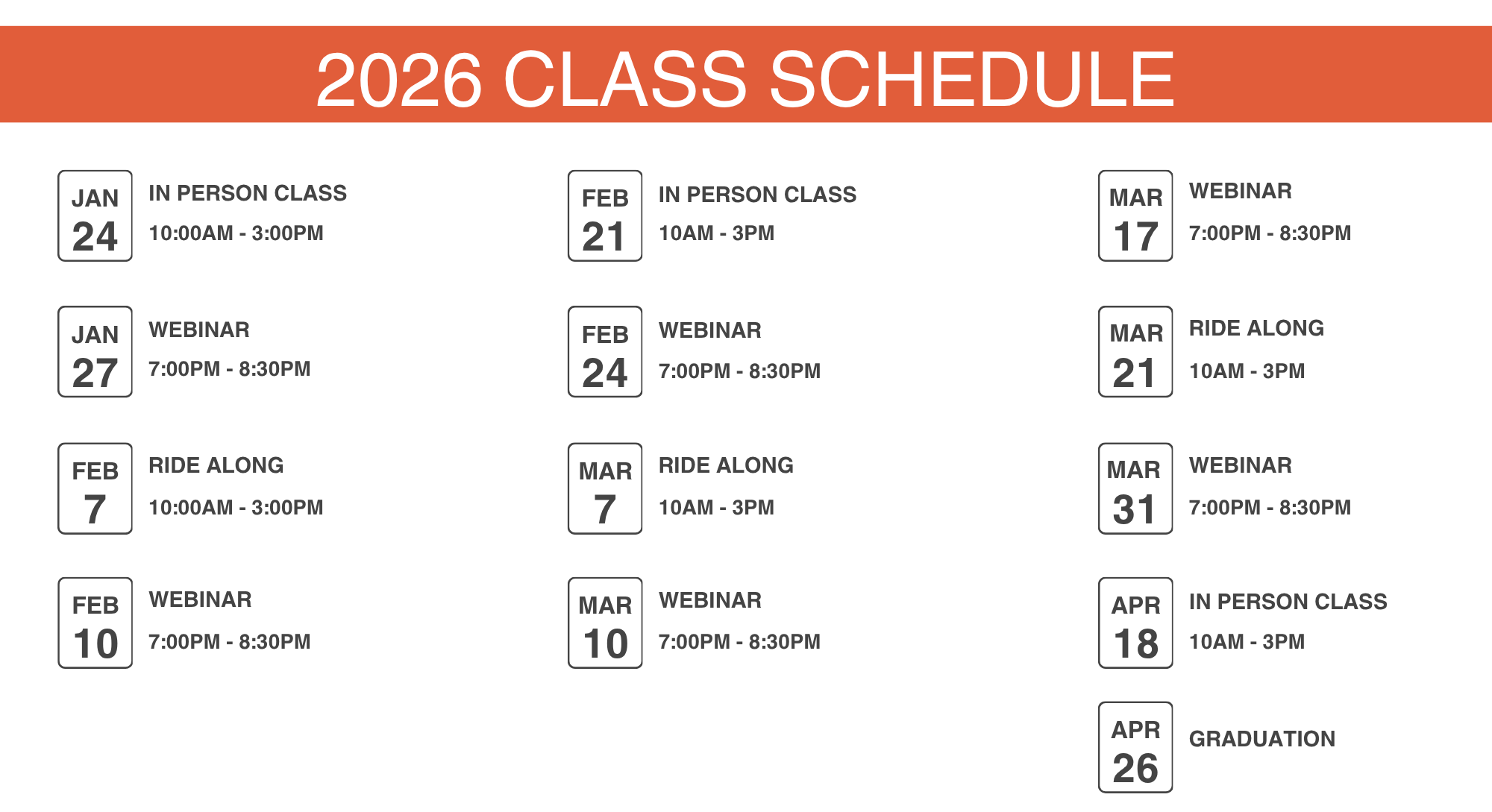 2026 CLASS SCHEDULE

JAN
24
IN PERSON CLASS
10:00AM - 3:00PM

JAN
27
WEBINAR
7:00PM - 8:30PM

FEB
7
RIDE ALONG
10:00AM - 3:00PM

FEB
10
WEBINAR
7:00PM - 8:30PM

FEB
21
IN PERSON CLASS
10AM - 3PM

FEB
24
WEBINAR
7:00PM - 8:30PM

MAR
7
RIDE ALONG
10AM - 3PM

MAR
10
WEBINAR
7:00PM - 8:30PM

MAR
17
WEBINAR
7:00PM - 8:30PM

MAR
21
RIDE ALONG
10AM - 3PM

MAR
31
WEBINAR
7:00PM - 8:30PM

APR
18
IN PERSON CLASS
10AM - 3PM

APR
26
GRADUATION